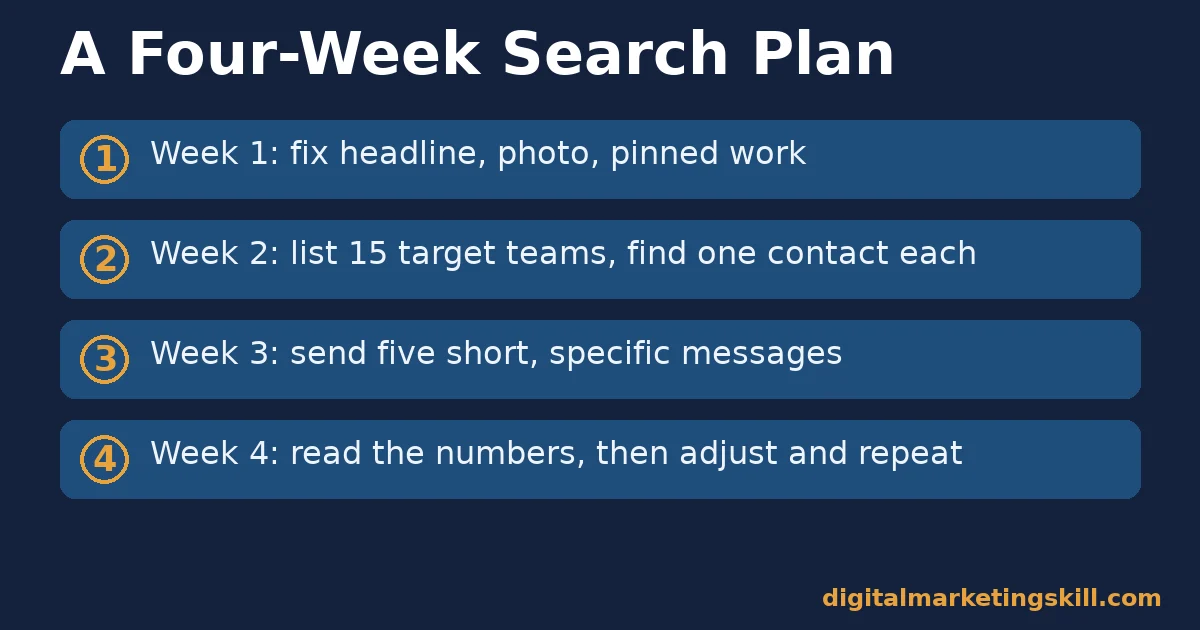 A Four-Week Search Plan

1 Week 1: fix headline, photo, pinned work

2 Week 2: list 15 target teams, find one contact each

3 Week 3: send five short, specific messages

4 Week 4: read the numbers, then adjust and repeat

digitalmarketingskill.com